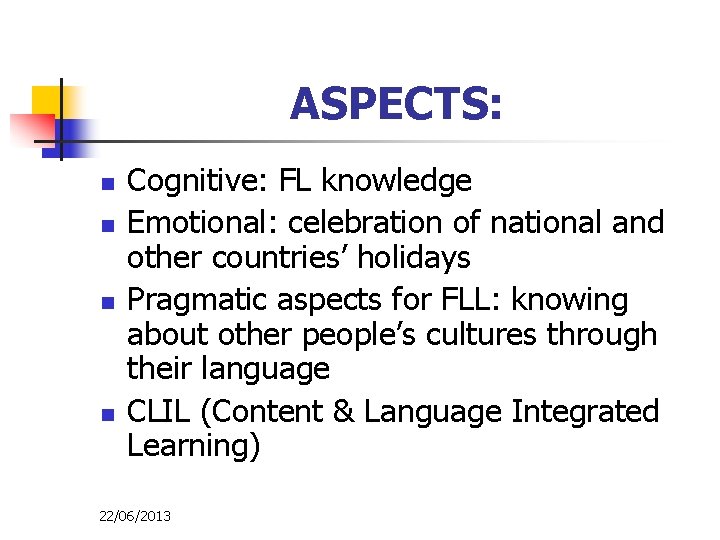 ASPECTS:

- Cognitive: FL knowledge
- Emotional: celebration of national and other countries’ holidays
- Pragmatic aspects for FLL: knowing about other people’s cultures through their language
- CLIL (Content & Language Integrated Learning)

22/06/2013